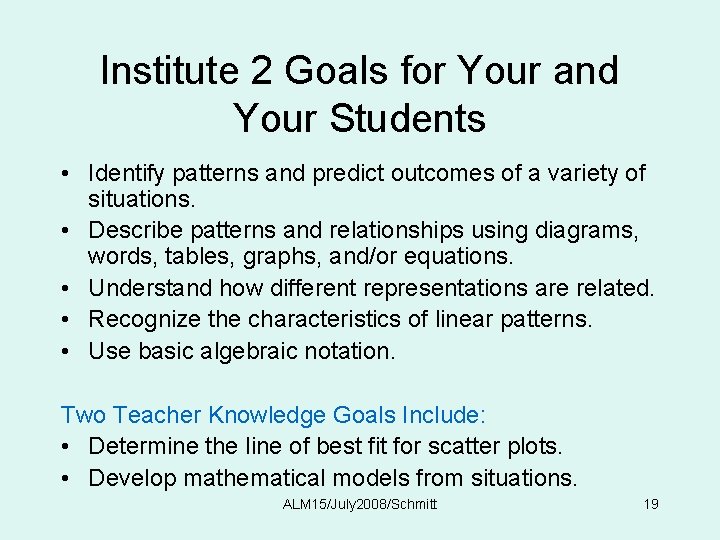 Institute 2 Goals for Your and Your Students

• Identify patterns and predict outcomes of a variety of situations.
• Describe patterns and relationships using diagrams, words, tables, graphs, and/or equations.
• Understand how different representations are related.
• Recognize the characteristics of linear patterns.
• Use basic algebraic notation.

Two Teacher Knowledge Goals Include:
• Determine the line of best fit for scatter plots.
• Develop mathematical models from situations.

ALM15/July2008/Schmitt

19